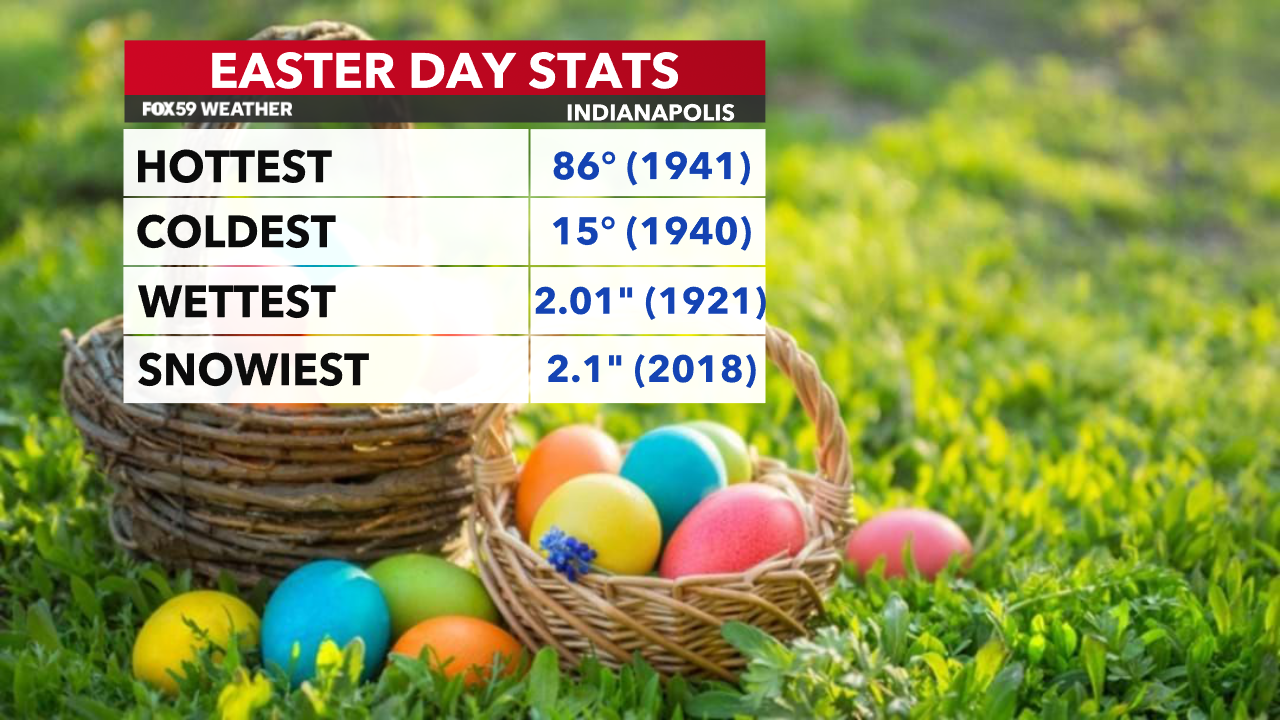 EASTER DAY STATS

FOX59 WEATHER INDIANAPOLIS

| HOTTEST | 86° (1941) |
|---|---|
| COLDEST | 15° (1940) |
| WETTEST | 2.01" (1921) |
| SNOWIEST | 2.1" (2018) |